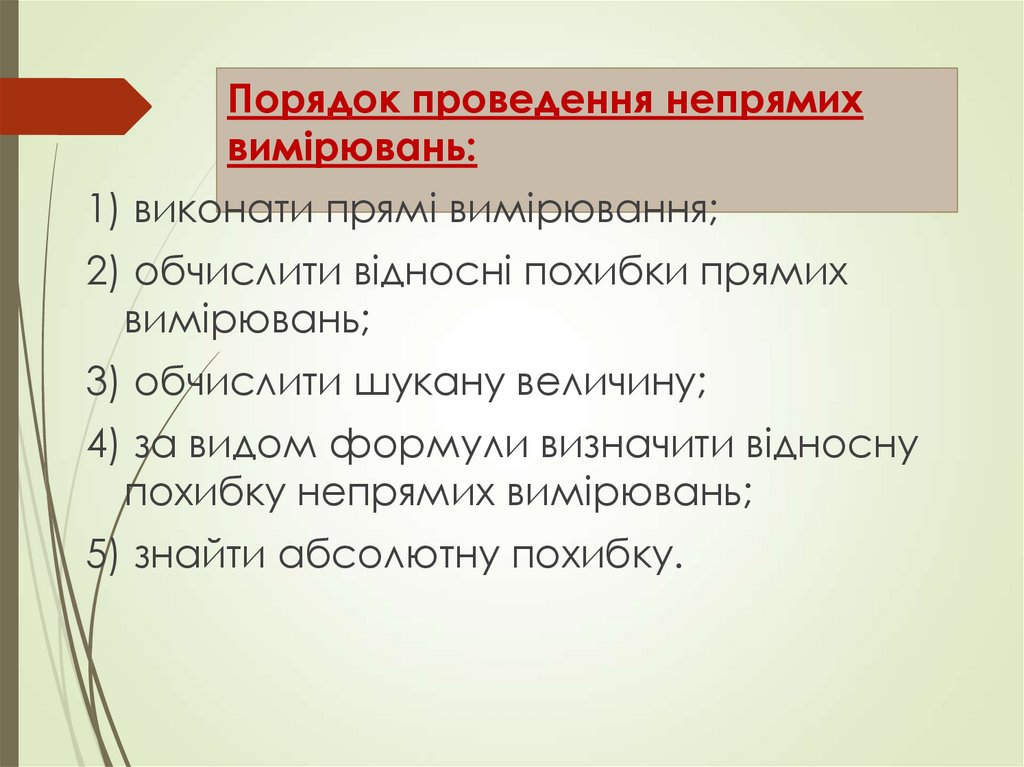 Порядок проведення непрямих вимірювань:

1) виконати прямі вимірювання;

2) обчислити відносні похибки прямих вимірювань;

3) обчислити шукану величину;

4) за видом формули визначити відносну похибку непрямих вимірювань;

5) знайти абсолютну похибку.